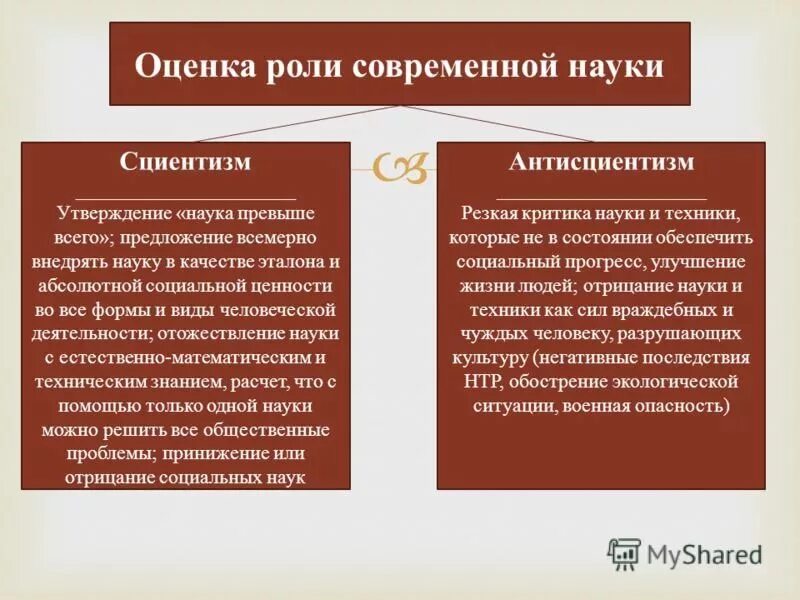 Оценка роли современной науки

Сциентизм

Утверждение «наука превыше всего»; предложение всемерно внедрять науку в качестве эталона и абсолютной социальной ценности во все формы и виды человеческой деятельности; отожествление науки с естественно-математическим и техническим знанием, расчет, что с помощью только одной науки можно решить все общественные проблемы; принижение или отрицание социальных наук

Антисциентизм

Резкая критика науки и техники, которые не в состоянии обеспечить социальный прогресс, улучшение жизни людей; отрицание науки и техники как сил враждебных и чуждых человеку, разрушающих культуру (негативные последствия НТР, обострение экологической ситуации, военная опасность)

MyShared